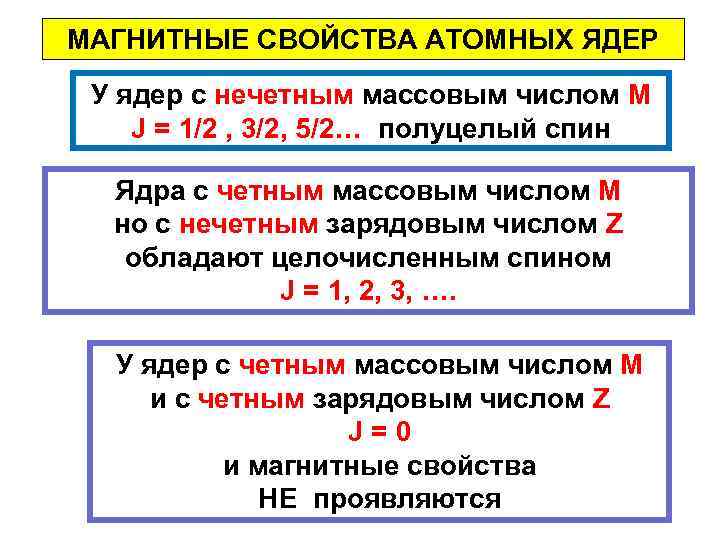 МАГНИТНЫЕ СВОЙСТВА АТОМНЫХ ЯДЕР

У ядер с нечетным массовым числом M
J = 1/2 , 3/2, 5/2… полуцелый спин

Ядра с четным массовым числом M
но с нечетным зарядовым числом Z
обладают целочисленным спином
J = 1, 2, 3, ….

У ядер с четным массовым числом M
и с четным зарядовым числом Z
J = 0
и магнитные свойства
НЕ проявляются